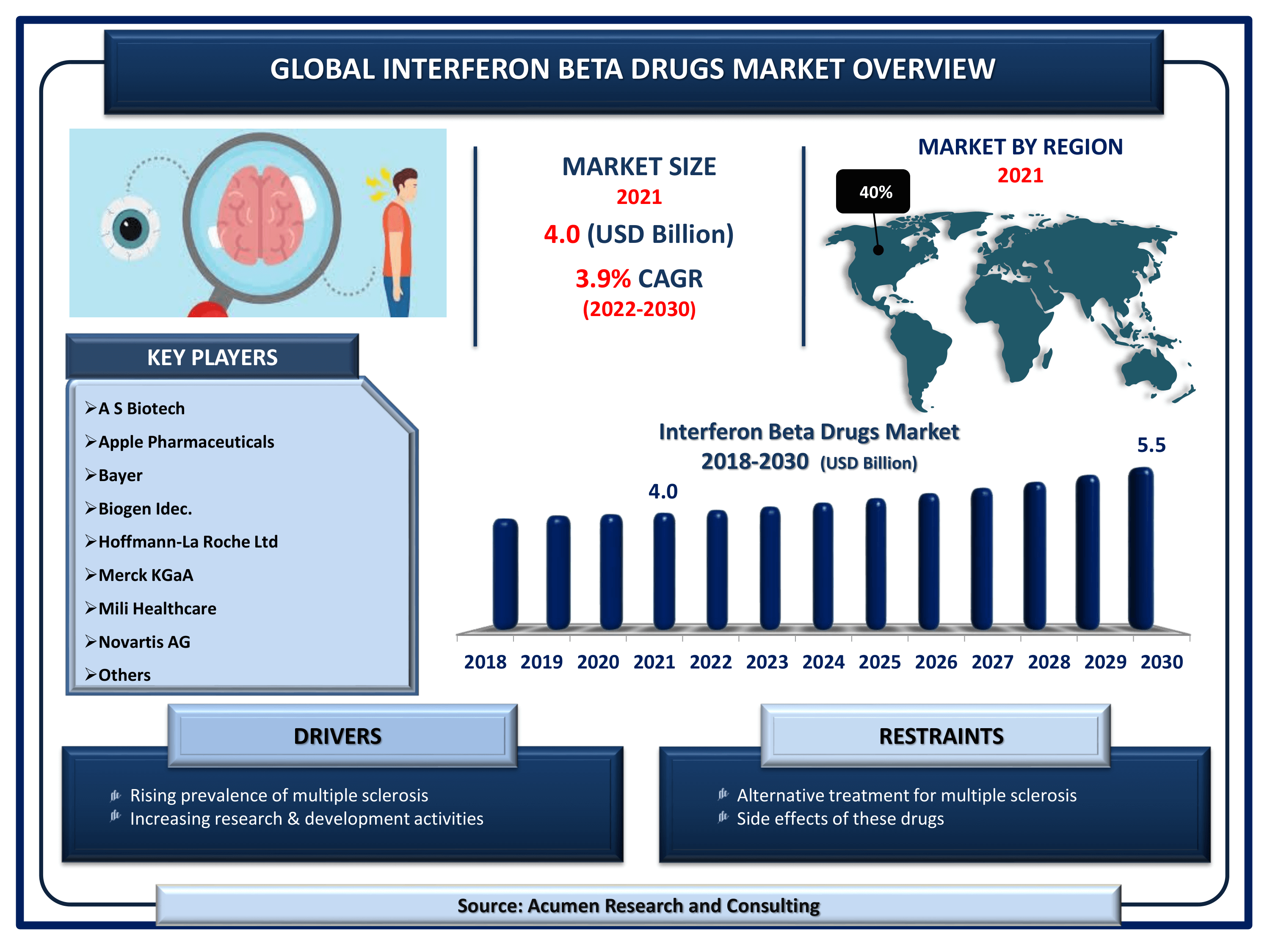 GLOBAL INTERFERON BETA DRUGS MARKET OVERVIEW

MARKET SIZE
2021
4.0 (USD Billion)
3.9% CAGR
(2022-2030)

MARKET BY REGION
2021
40%

KEY PLAYERS

➢A S Biotech
➢Apple Pharmaceuticals
➢Bayer
➢Biogen Idec.
➢Hoffmann-La Roche Ltd
➢Merck KGaA
➢Mili Healthcare
➢Novartis AG
➢Others

Interferon Beta Drugs Market
2018-2030 (USD Billion)

4.0
5.5

2018 2019 2020 2021 2022 2023 2024 2025 2026 2027 2028 2029 2030

DRIVERS

Rising prevalence of multiple sclerosis
Increasing research & development activities

RESTRAINTS

Alternative treatment for multiple sclerosis
Side effects of these drugs

Source: Acumen Research and Consulting